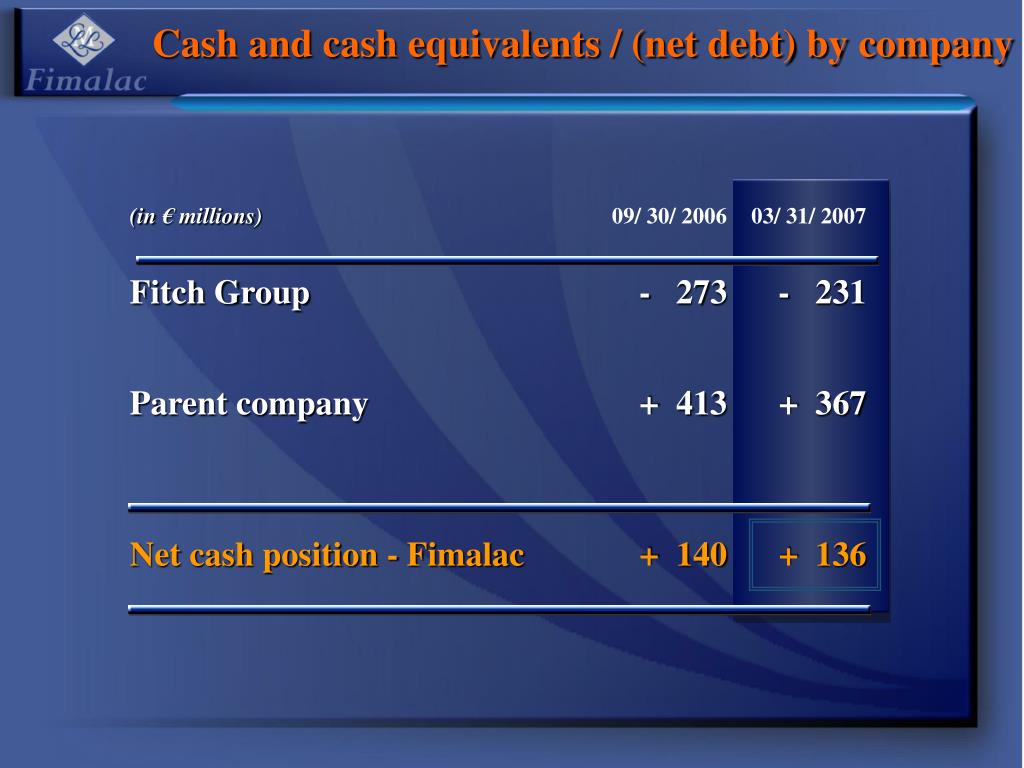 Fimalac

Cash and cash equivalents / (net debt) by company

| (in € millions) | 09/ 30/ 2006 | 03/ 31/ 2007 |
|---|---|---|
| Fitch Group | - 273 | - 231 |
| Parent company | + 413 | + 367 |
| Net cash position - Fimalac | + 140 | + 136 |